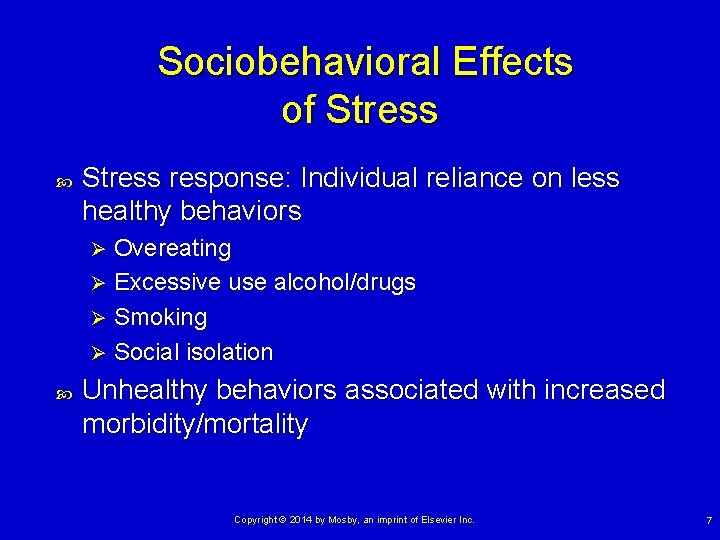 Sociobehavioral Effects of Stress

Stress response: Individual reliance on less healthy behaviors

Overeating

Excessive use alcohol/drugs

Smoking

Social isolation

Unhealthy behaviors associated with increased morbidity/mortality

Copyright © 2014 by Mosby, an imprint of Elsevier Inc.

7